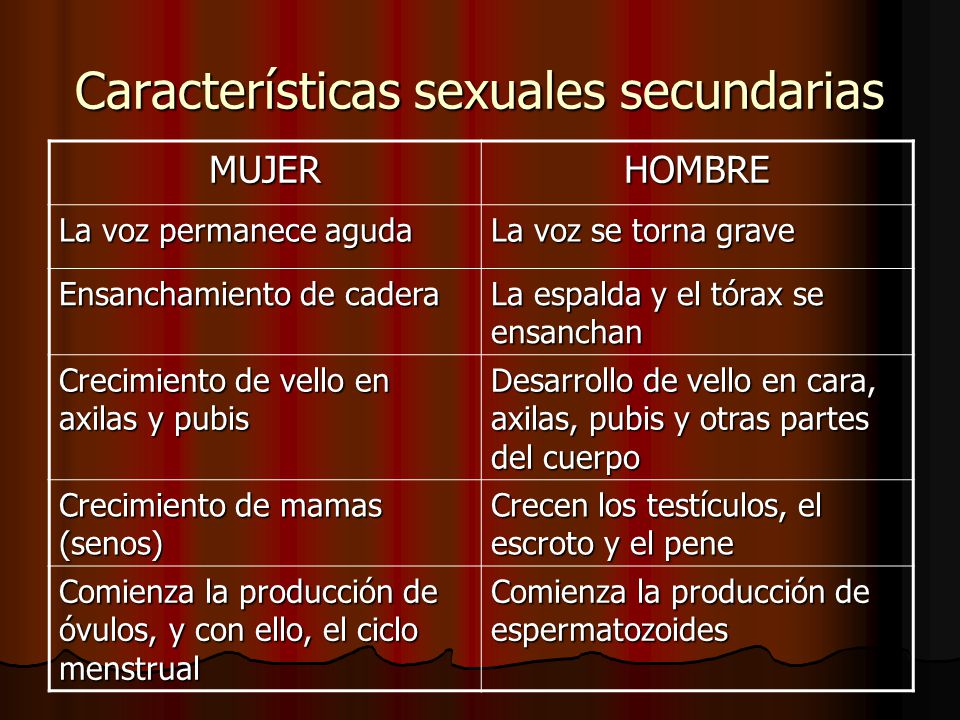 Características sexuales secundarias

| MUJER | HOMBRE |
|---|---|
| La voz permanece aguda | La voz se torna grave |
| Ensanchamiento de cadera | La espalda y el tórax se ensanchan |
| Crecimiento de vello en axilas y pubis | Desarrollo de vello en cara, axilas, pubis y otras partes del cuerpo |
| Crecimiento de mamas (senos) | Crecen los testículos, el escroto y el pene |
| Comienza la producción de óvulos, y con ello, el ciclo menstrual | Comienza la producción de espermatozoides |